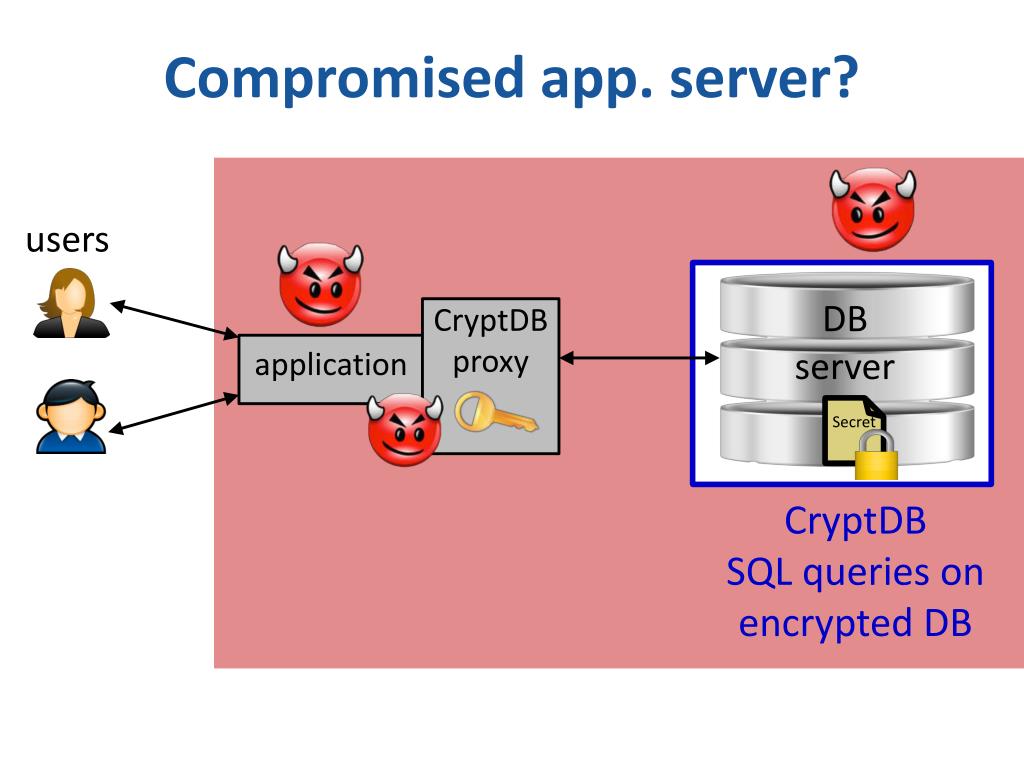 Compromised app. server?

users

application

CryptDB proxy

DB server

Secret

CryptDB
SQL queries on encrypted DB